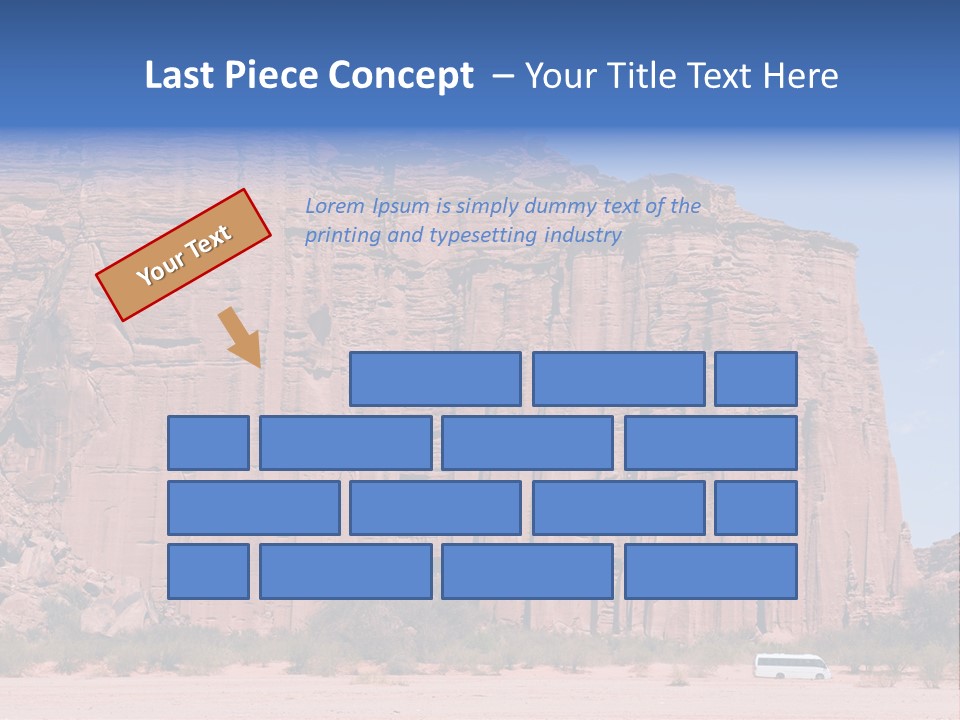 Last Piece Concept – Your Title Text Here

Your Text

Lorem Ipsum is simply dummy text of the printing and typesetting industry